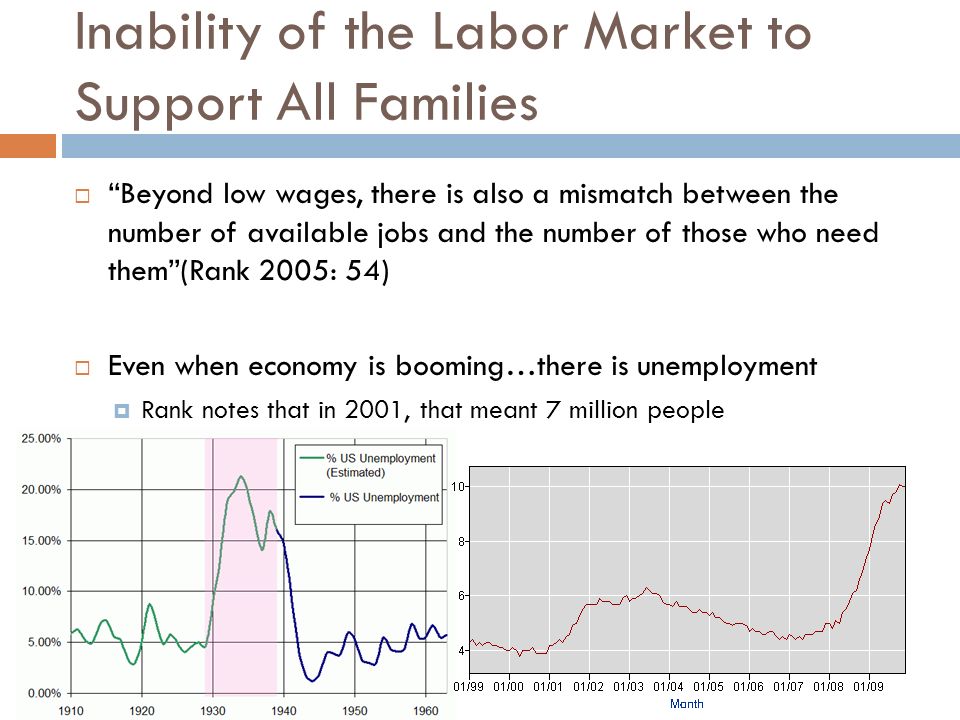 Inability of the Labor Market to Support All Families

“Beyond low wages, there is also a mismatch between the number of available jobs and the number of those who need them”(Rank 2005: 54)

Even when economy is booming…there is unemployment

Rank notes that in 2001, that meant 7 million people

25.00%
20.00%
15.00%
10.00%
5.00%
0.00%
1910 1920 1930 1940 1950 1960
% US Unemployment (Estimated)
% US Unemployment

10
8
6
4
01/99 01/00 01/01 01/02 01/03 01/04 01/05 01/06 01/07 01/08 01/09
Month